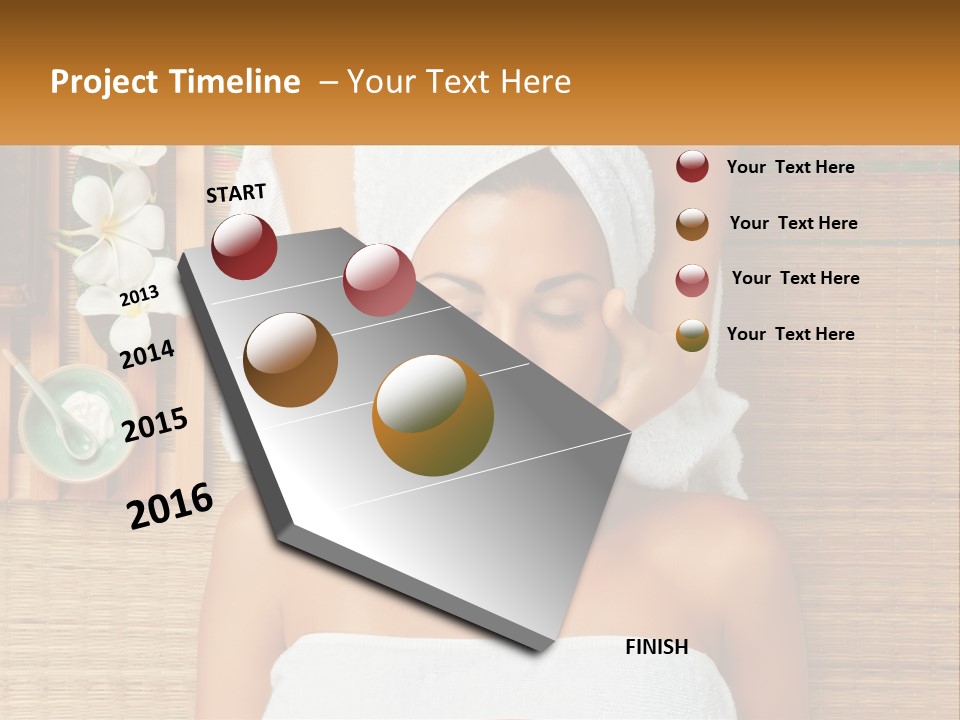 Project Timeline – Your Text Here

START

2013

2014

2015

2016

FINISH

Your Text Here

Your Text Here

Your Text Here

Your Text Here